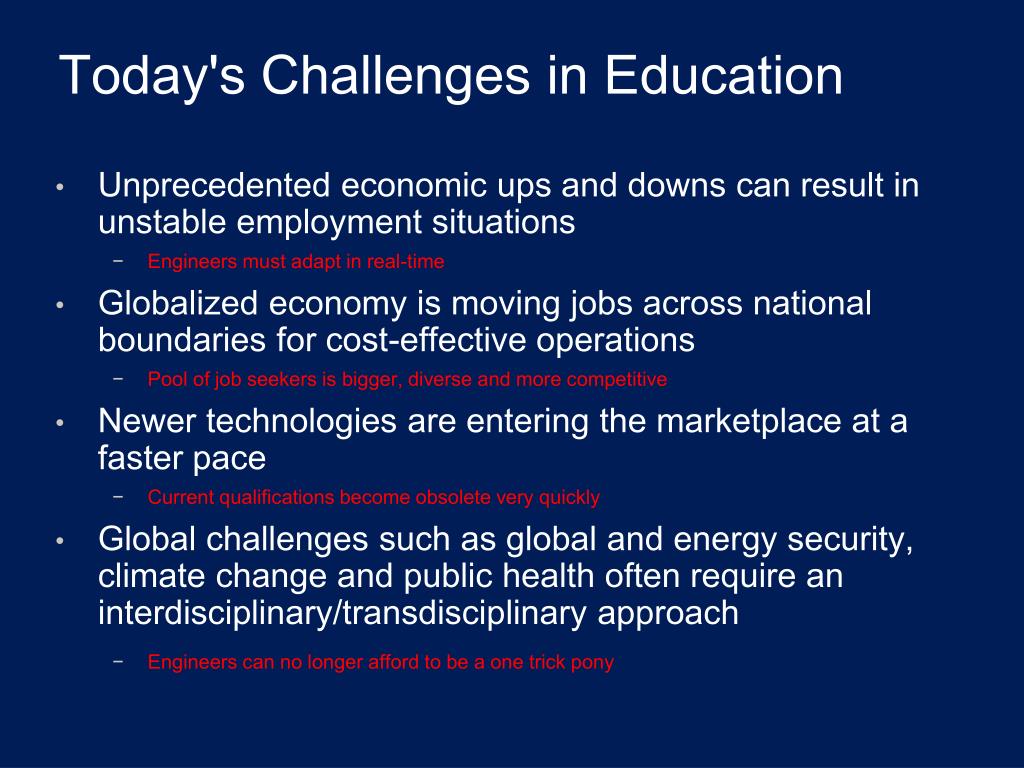 Today's Challenges in Education

• Unprecedented economic ups and downs can result in unstable employment situations
 − Engineers must adapt in real-time
• Globalized economy is moving jobs across national boundaries for cost-effective operations
 − Pool of job seekers is bigger, diverse and more competitive
• Newer technologies are entering the marketplace at a faster pace
 − Current qualifications become obsolete very quickly
• Global challenges such as global and energy security, climate change and public health often require an interdisciplinary/transdisciplinary approach
 − Engineers can no longer afford to be a one trick pony